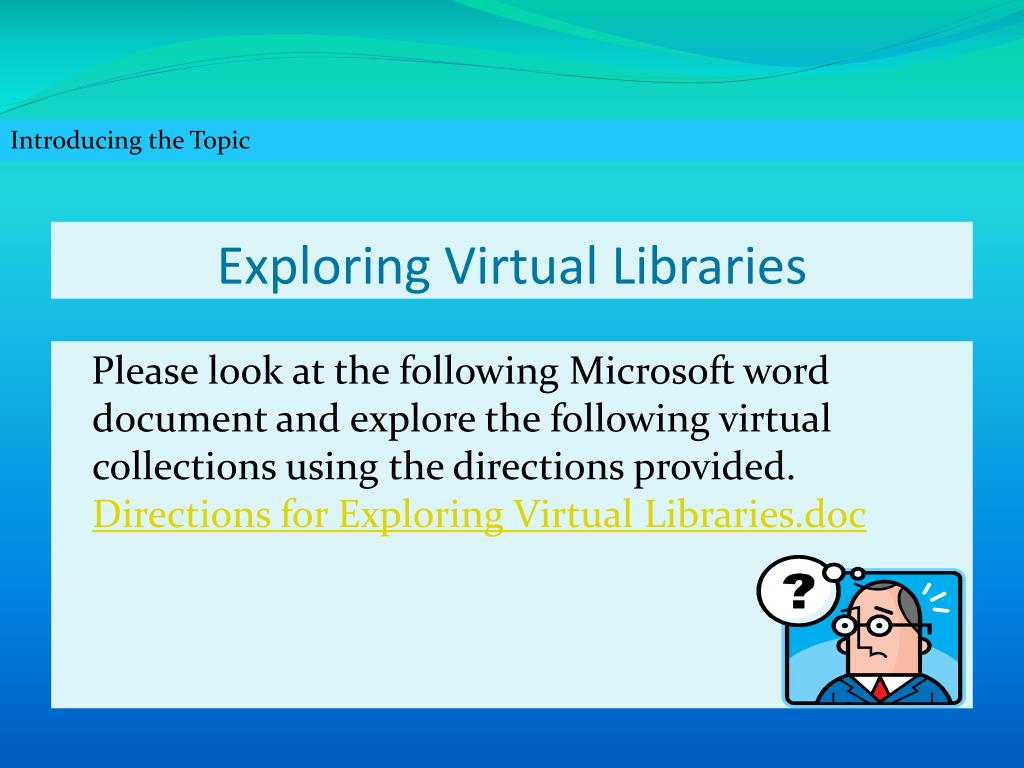 Introducing the Topic

Exploring Virtual Libraries

Please look at the following Microsoft word document and explore the following virtual collections using the directions provided. Directions for Exploring Virtual Libraries.doc

?